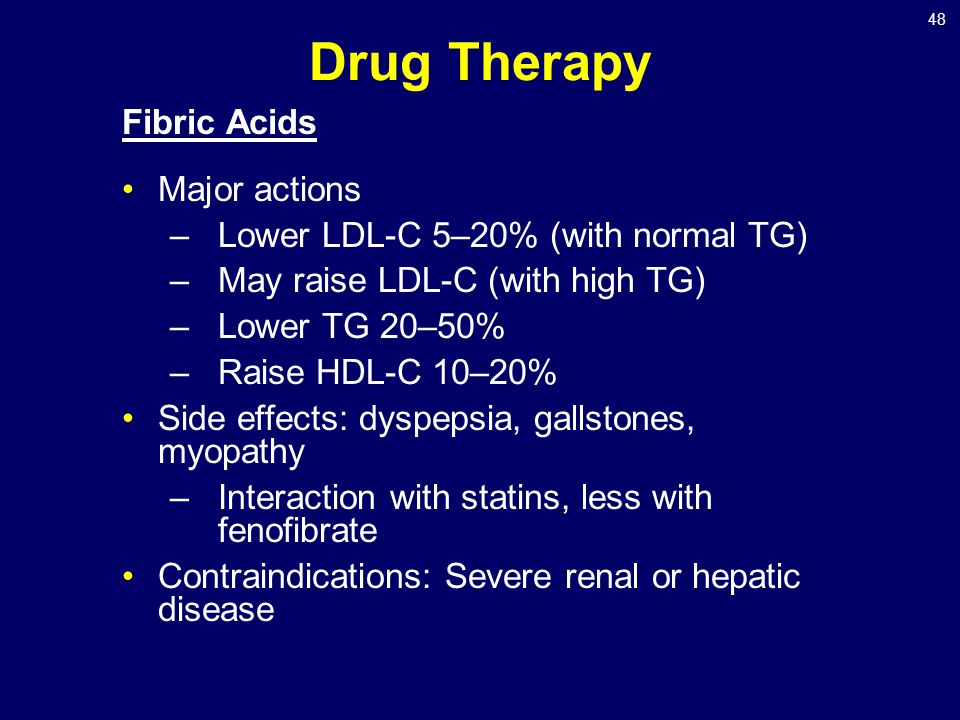 48

Drug Therapy

Fibric Acids

• Major actions
– Lower LDL-C 5–20% (with normal TG)
– May raise LDL-C (with high TG)
– Lower TG 20–50%
– Raise HDL-C 10–20%
• Side effects: dyspepsia, gallstones, myopathy
– Interaction with statins, less with fenofibrate
• Contraindications: Severe renal or hepatic disease